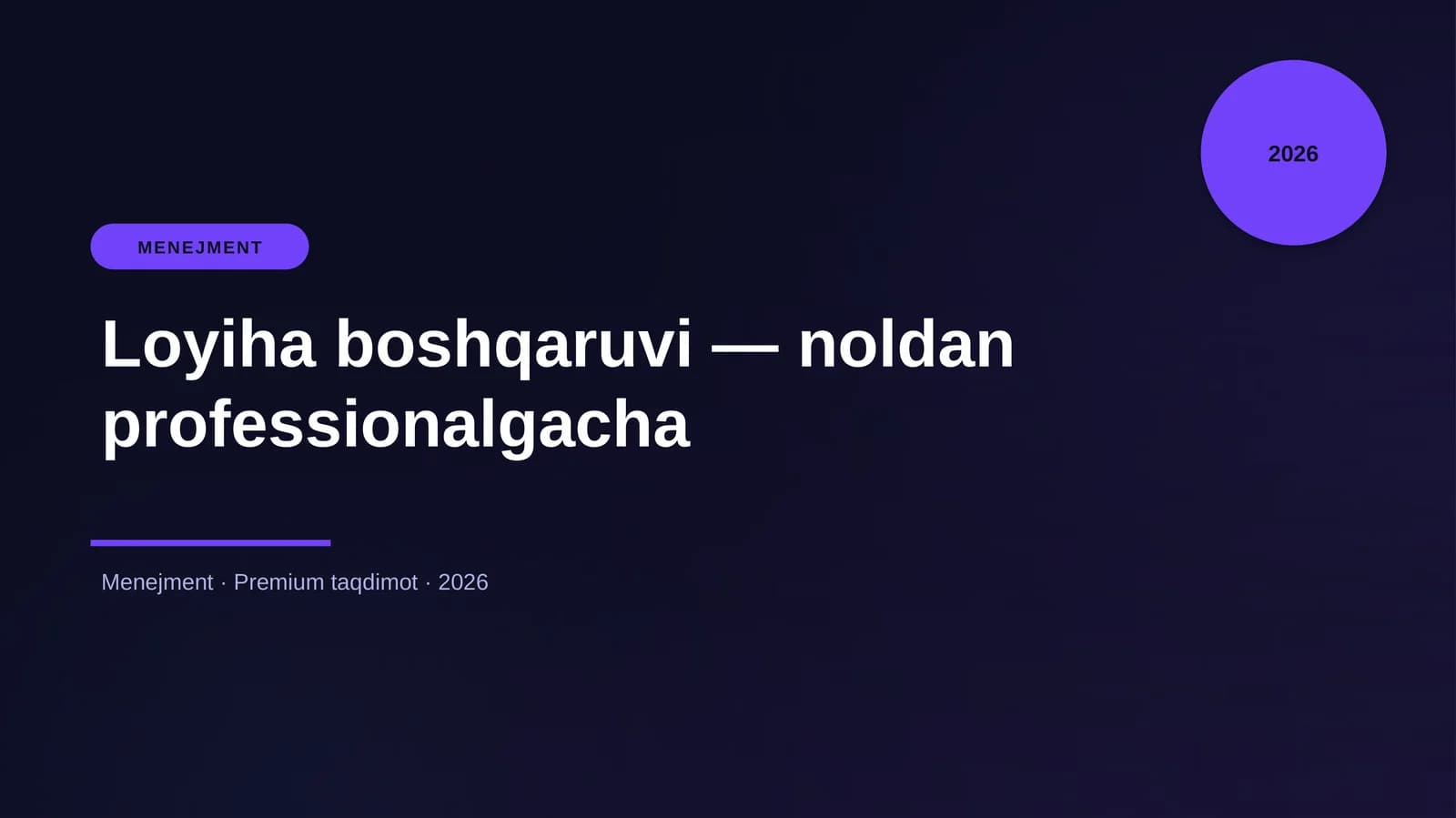 2026

MENEJMENT

Loyiha boshqaruvi — noldan professionalgacha

Menejment · Premium taqdimot · 2026